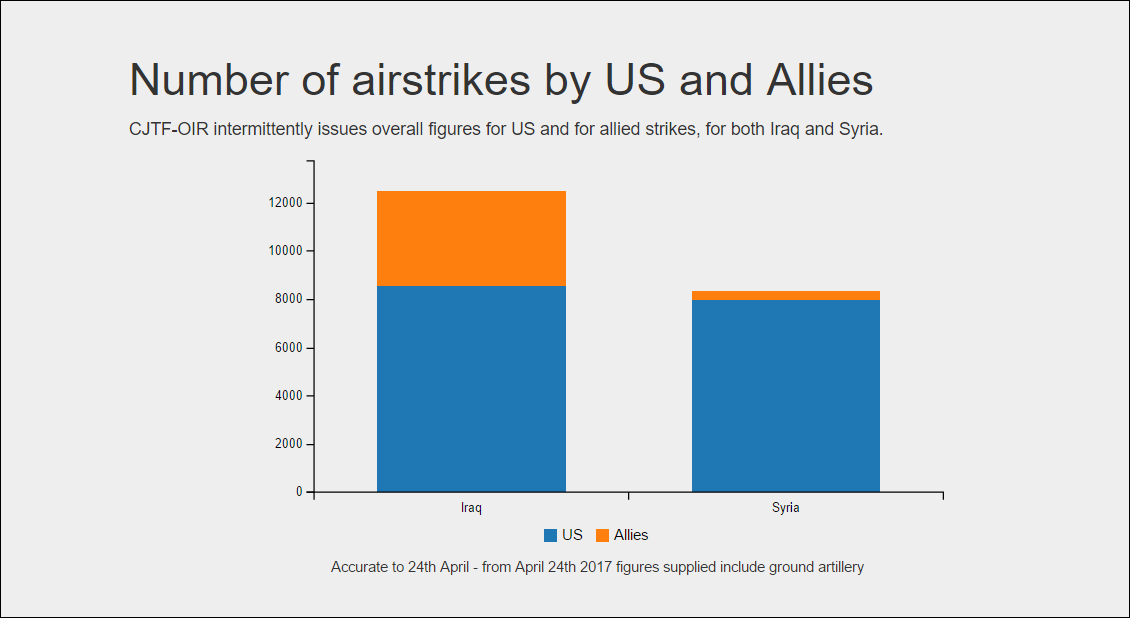 Number of airstrikes by US and Allies

CJTF-OIR intermittently issues overall figures for US and for allied strikes, for both Iraq and Syria.

12000
10000
8000
6000
4000
2000
0

Iraq
Syria

US Allies

Accurate to 24th April - from April 24th 2017 figures supplied include ground artillery